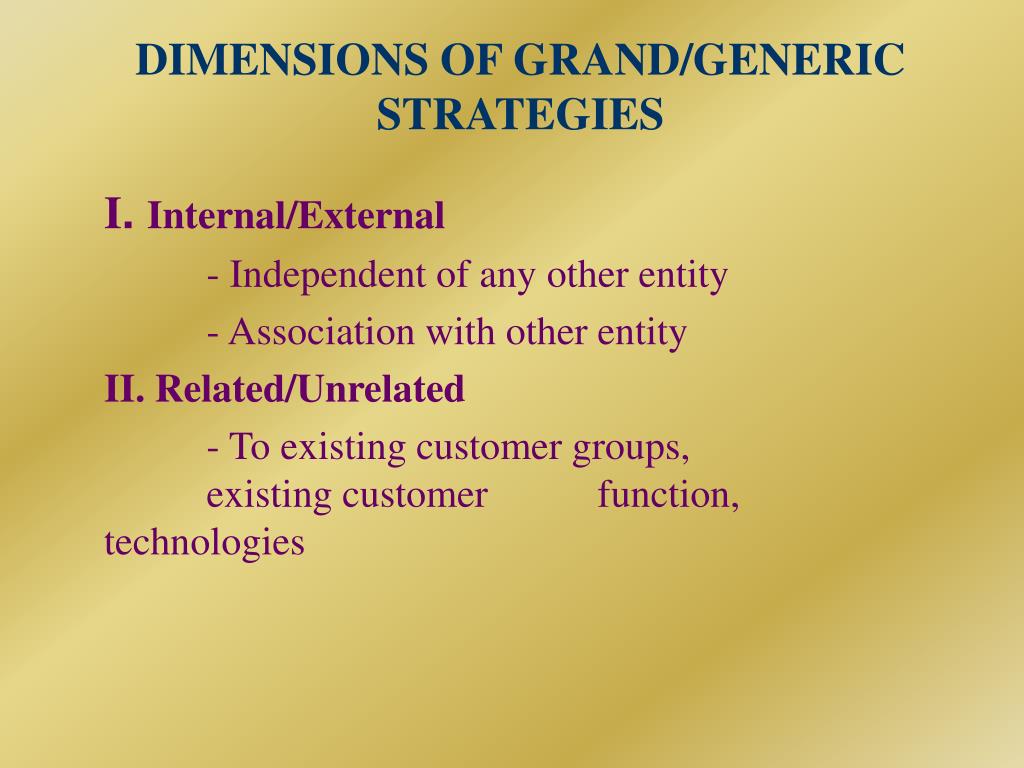 DIMENSIONS OF GRAND/GENERIC STRATEGIES

I. Internal/External

- Independent of any other entity

- Association with other entity

II. Related/Unrelated

- To existing customer groups, existing customer function, technologies